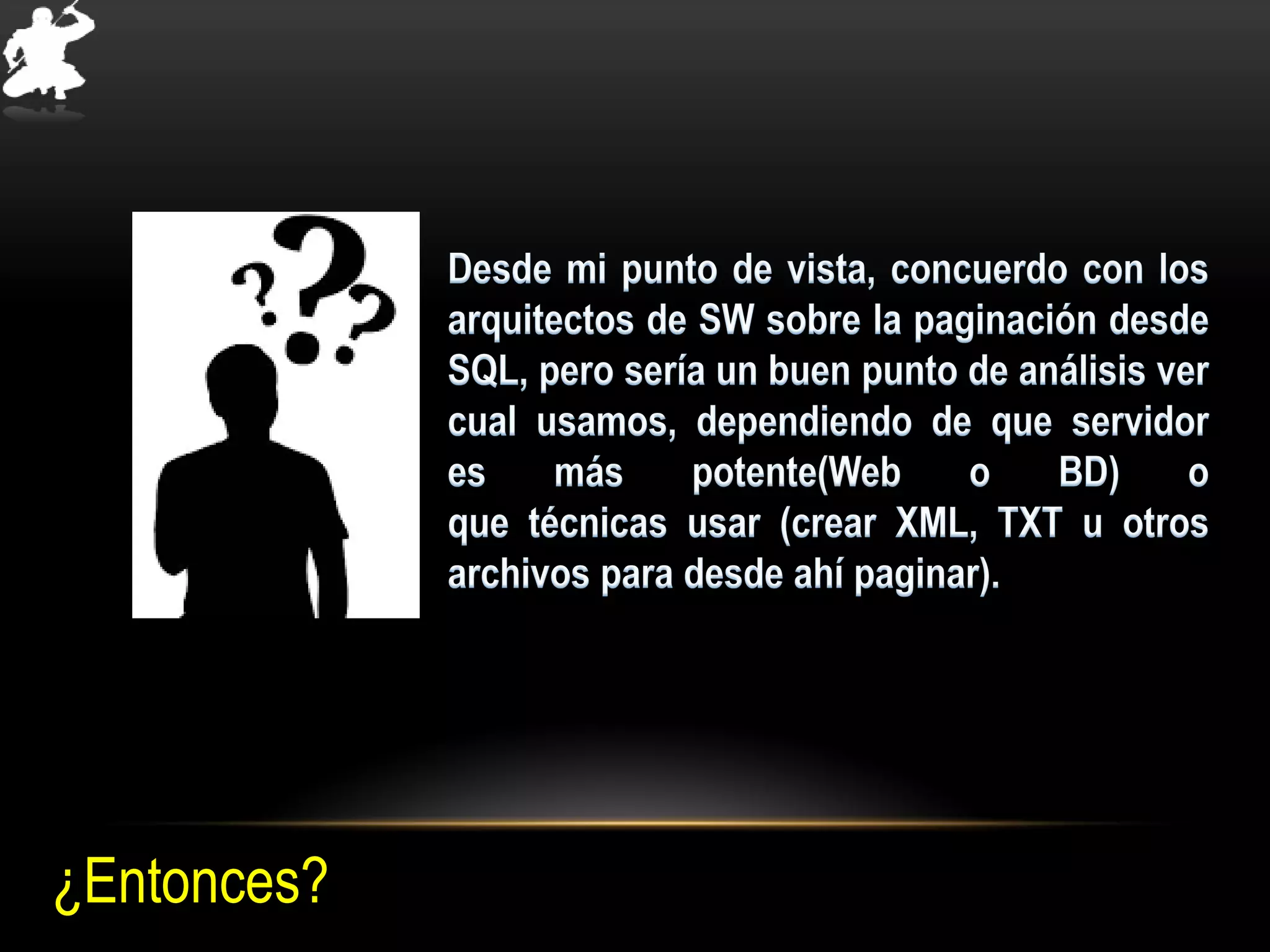 Desde mi punto de vista, concuerdo con los arquitectos de SW sobre la paginación desde SQL, pero sería un buen punto de análisis ver cual usamos, dependiendo de que servidor es más potente(Web o BD) o que técnicas usar (crear XML, TXT u otros archivos para desde ahí paginar).

¿Entonces?